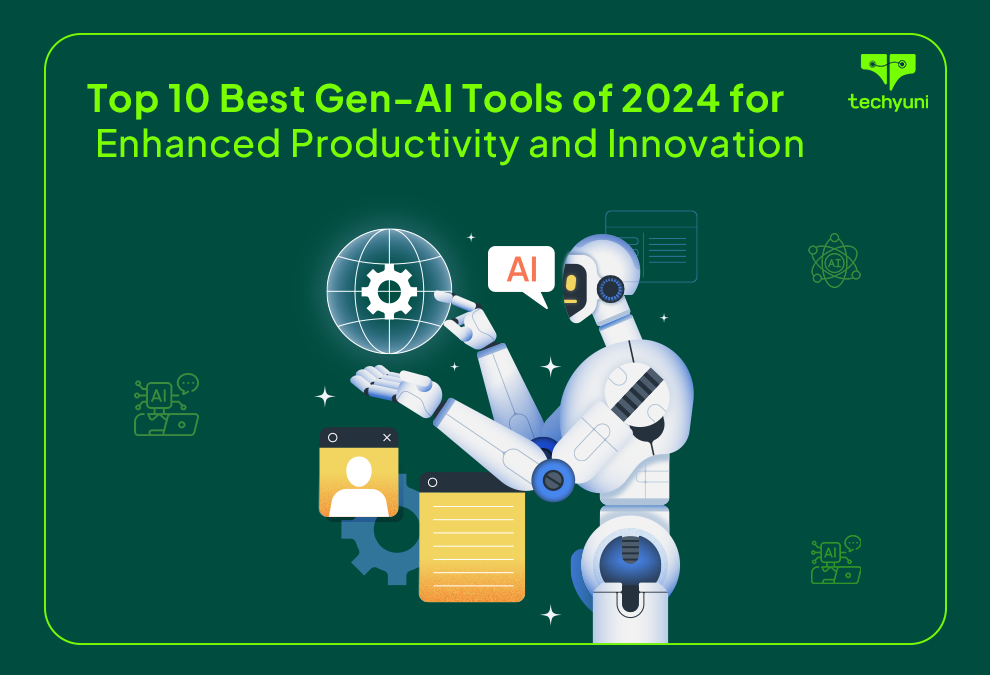 Top 10 Best Gen-AI Tools of 2024 for Enhanced Productivity and Innovation

techyuni

AI

AI

AI

AI